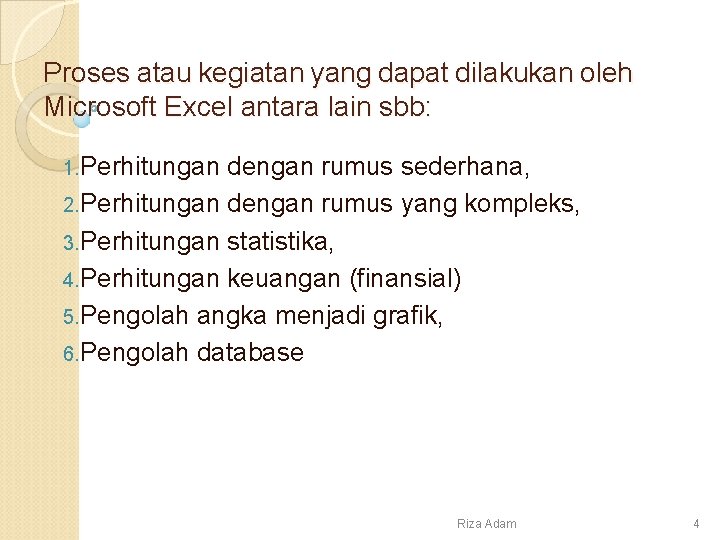 Proses atau kegiatan yang dapat dilakukan oleh Microsoft Excel antara lain sbb:

1. Perhitungan dengan rumus sederhana,
2. Perhitungan dengan rumus yang kompleks,
3. Perhitungan statistika,
4. Perhitungan keuangan (finansial)
5. Pengolah angka menjadi grafik,
6. Pengolah database

Riza Adam

4